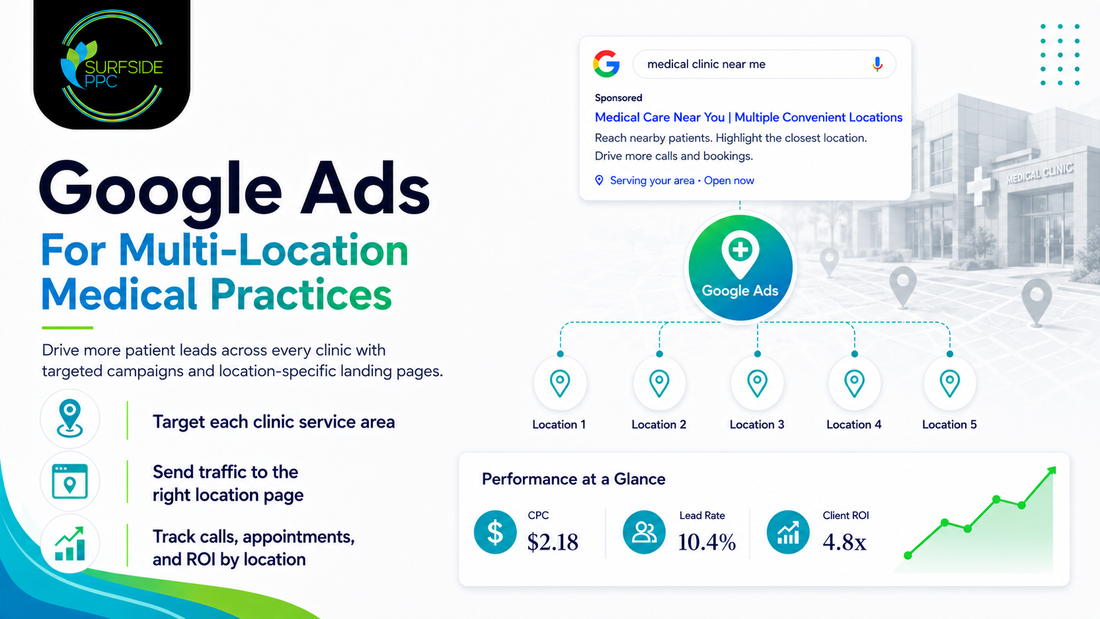 SURFSIDE PPC

Google Ads
For Multi-Location Medical Practices

Drive more patient leads across every clinic with targeted campaigns and location-specific landing pages.

Target each clinic service area

Send traffic to the right location page

Track calls, appointments, and ROI by location

medical clinic near me

Sponsored
Medical Care Near You | Multiple Convenient Locations
Reach nearby patients. Highlight the closest location. Drive more calls and bookings.
Serving your area · Open now

MEDICAL CLINIC

Google Ads

Location 1
Location 2
Location 3
Location 4
Location 5

Performance at a Glance

CPC
$2.18

Lead Rate
10.4%

Client ROI
4.8x